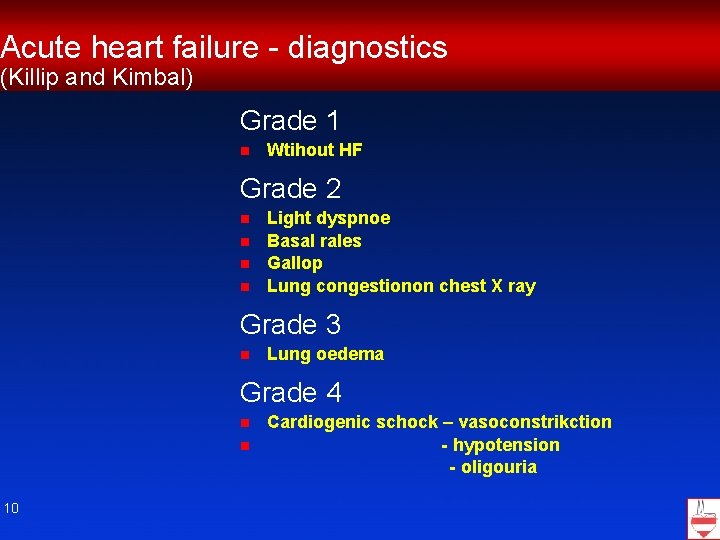 Acute heart failure - diagnostics
(Killip and Kimbal)

Grade 1

- Wtihout HF

Grade 2

- Light dyspnoe
- Basal rales
- Gallop
- Lung congestionon chest X ray

Grade 3

- Lung oedema

Grade 4

- Cardiogenic schock – vasoconstrikction
- - hypotension
  - oligouria

10